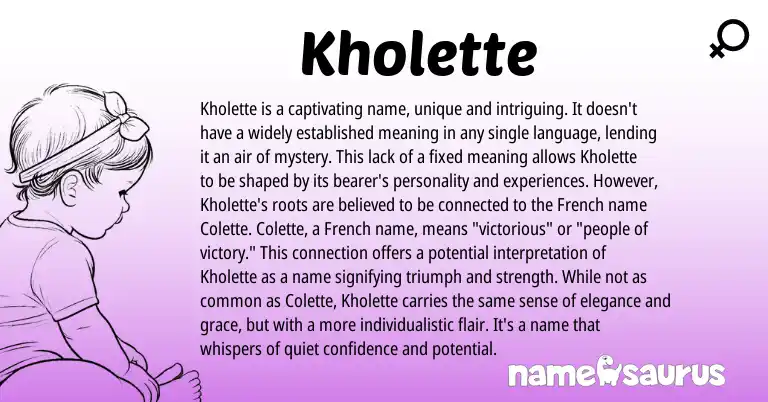 Kholette

Kholette is a captivating name, unique and intriguing. It doesn't have a widely established meaning in any single language, lending it an air of mystery. This lack of a fixed meaning allows Kholette to be shaped by its bearer's personality and experiences. However, Kholette's roots are believed to be connected to the French name Colette. Colette, a French name, means "victorious" or "people of victory." This connection offers a potential interpretation of Kholette as a name signifying triumph and strength. While not as common as Colette, Kholette carries the same sense of elegance and grace, but with a more individualistic flair. It's a name that whispers of quiet confidence and potential.

namesaurus